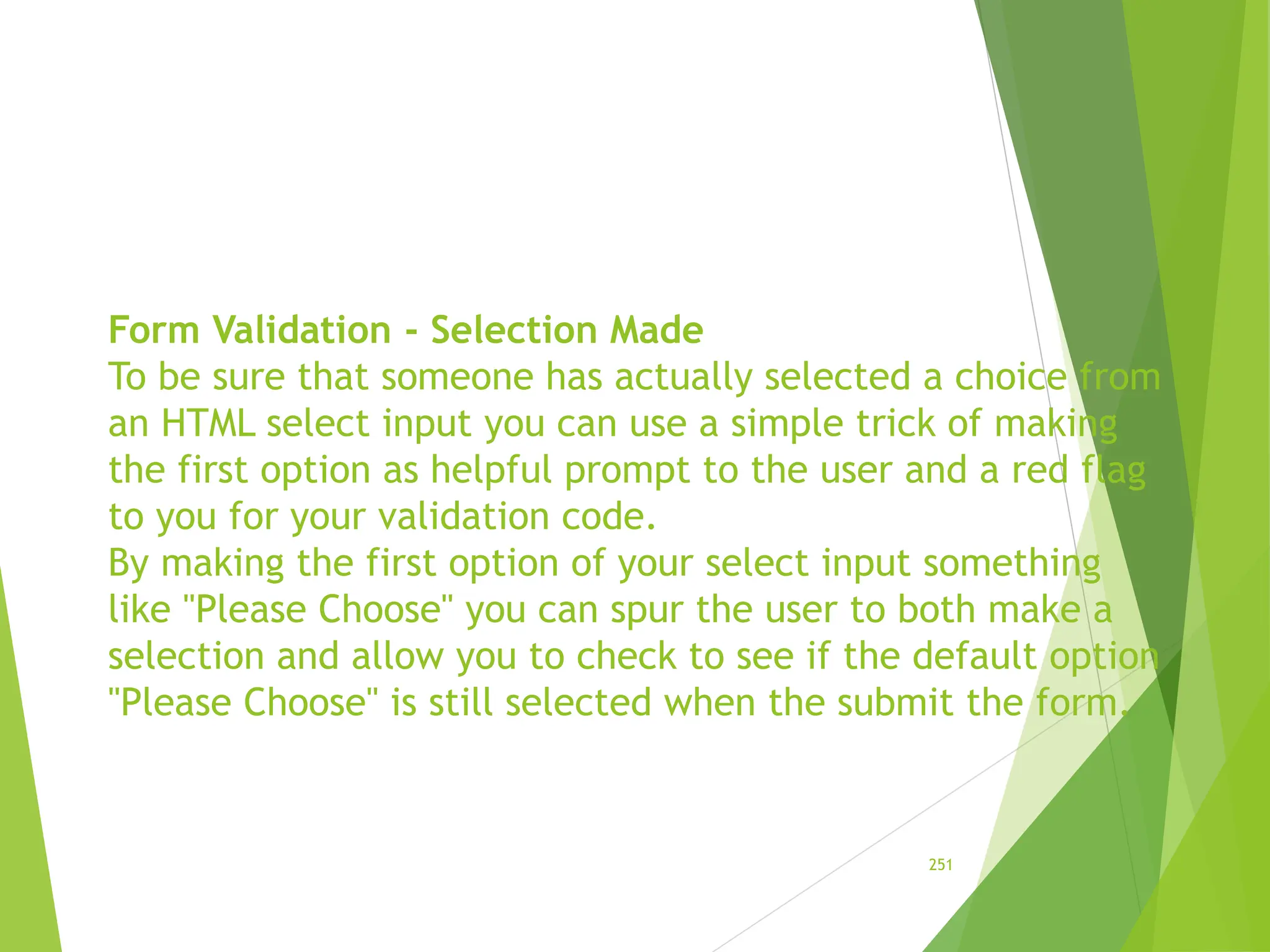 Form Validation - Selection Made
To be sure that someone has actually selected a choice from an HTML select input you can use a simple trick of making the first option as helpful prompt to the user and a red flag to you for your validation code.
By making the first option of your select input something like "Please Choose" you can spur the user to both make a selection and allow you to check to see if the default option "Please Choose" is still selected when the submit the form.

251